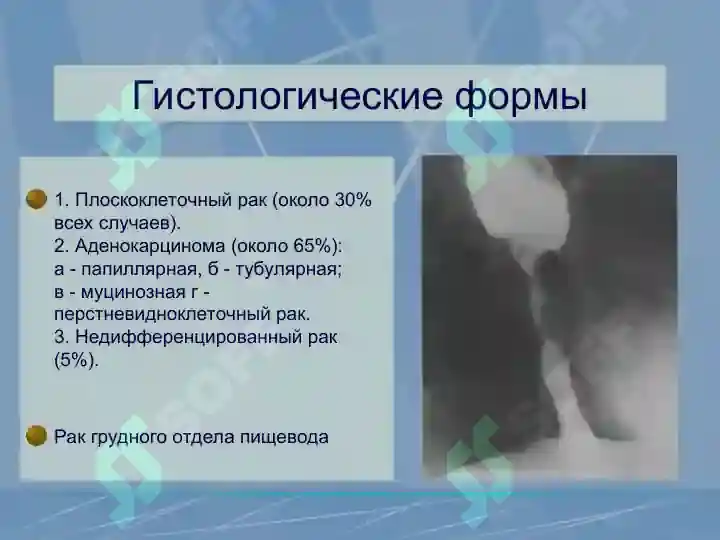 Гистологические формы

1. Плоскоклеточный рак (около 30% всех случаев).
2. Аденокарцинома (около 65%): а - папиллярная, б - тубулярная; в - муцинозная г - перстневидноклеточный рак.
3. Недифференцированный рак (5%).

Рак грудного отдела пищевода